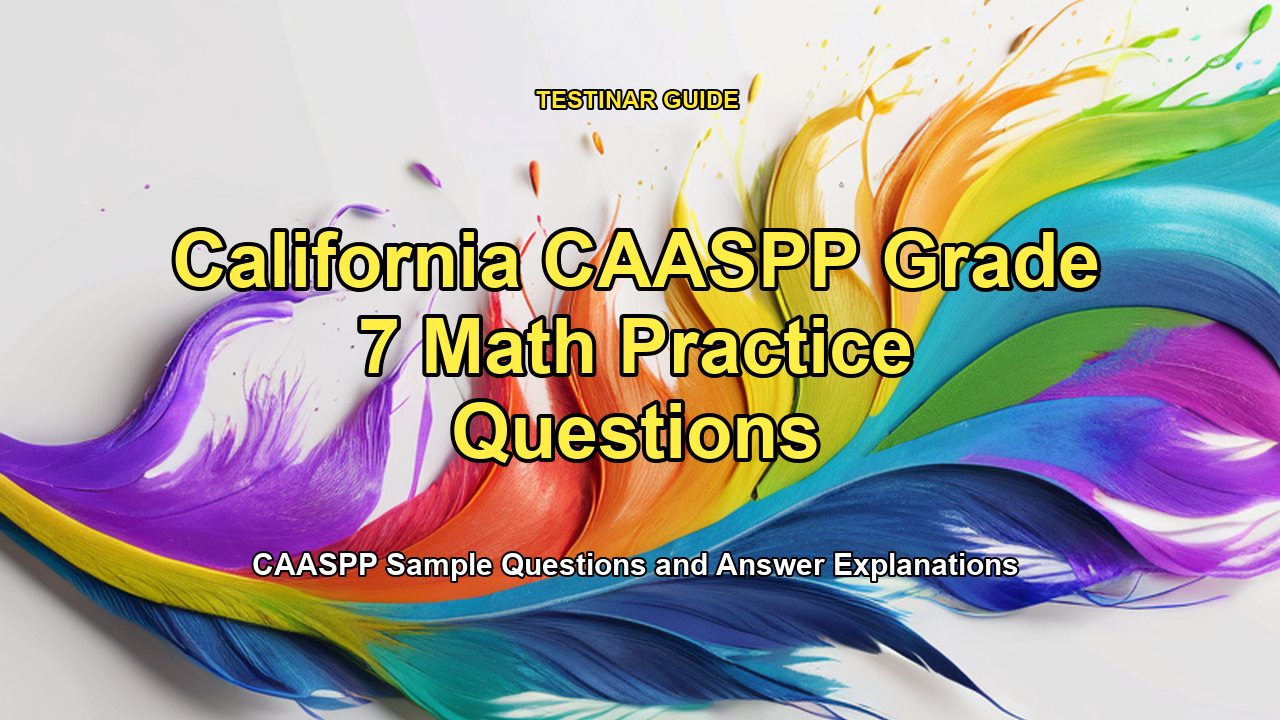 TESTINAR GUIDE

California CAASPP Grade 7 Math Practice Questions

CAASPP Sample Questions and Answer Explanations